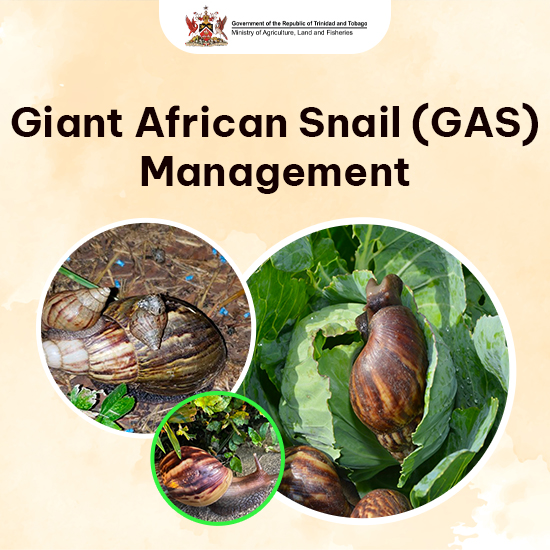 Government of the Republic of Trinidad and Tobago
Ministry of Agriculture, Land and Fisheries

Giant African Snail (GAS) Management